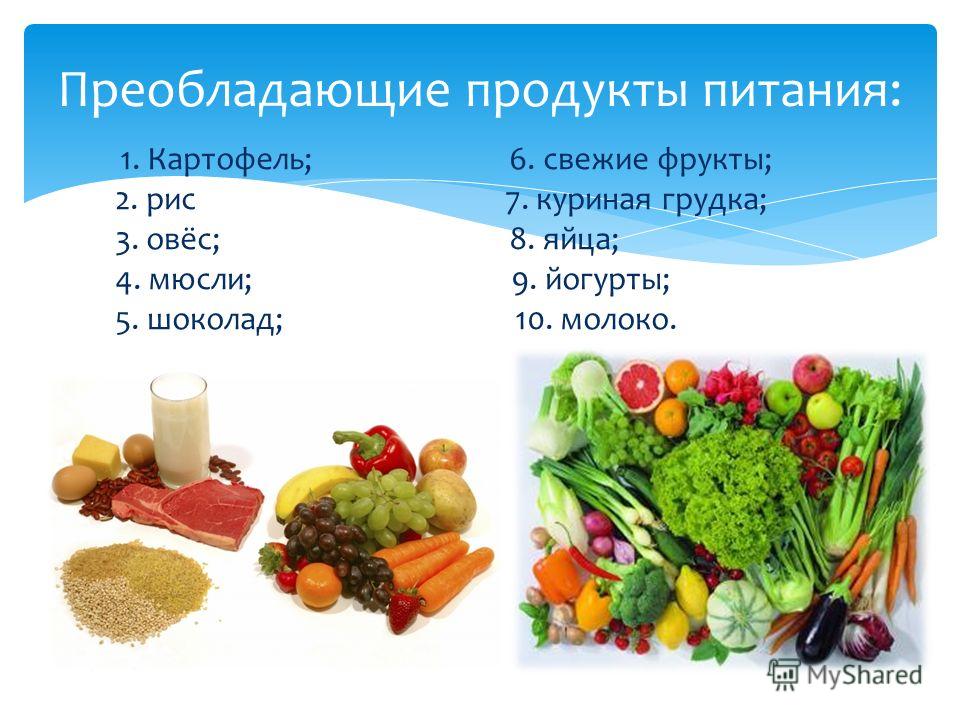 Преобладающие продукты питания:

1. Картофель;
2. рис
3. овёс;
4. мюсли;
5. шоколад;

6. свежие фрукты;
7. куриная грудка;
8. яйца;
9. йогурты;
10. молоко.

MyShared